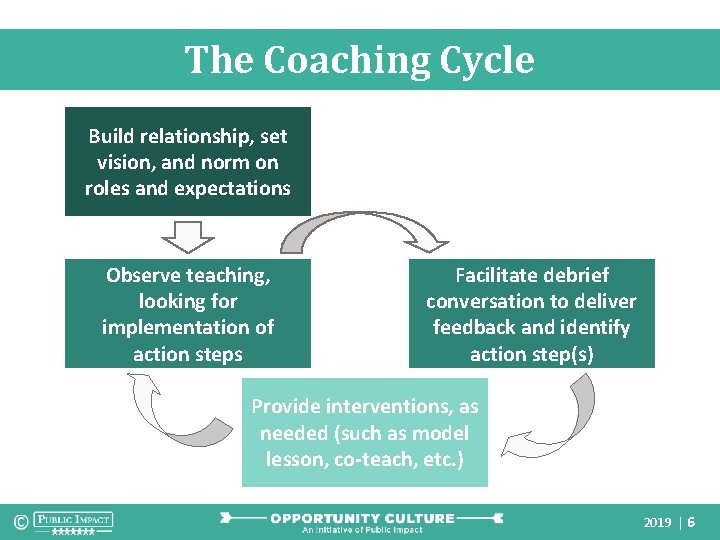 The Coaching Cycle

Build relationship, set vision, and norm on roles and expectations

Observe teaching, looking for implementation of action steps

Facilitate debrief conversation to deliver feedback and identify action step(s)

Provide interventions, as needed (such as model lesson, co-teach, etc.)

© PUBLIC IMPACT

OPPORTUNITY CULTURE
An Initiative of Public Impact

2019 | 6